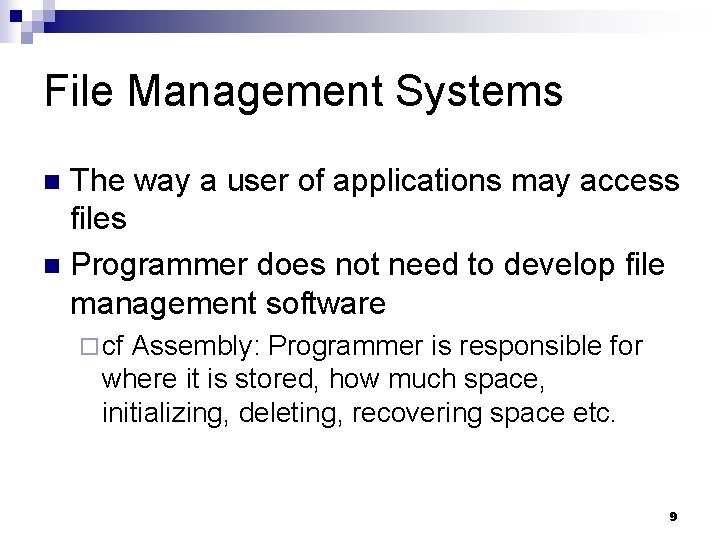 File Management Systems

The way a user of applications may access files

Programmer does not need to develop file management software

cf Assembly: Programmer is responsible for where it is stored, how much space, initializing, deleting, recovering space etc.

9